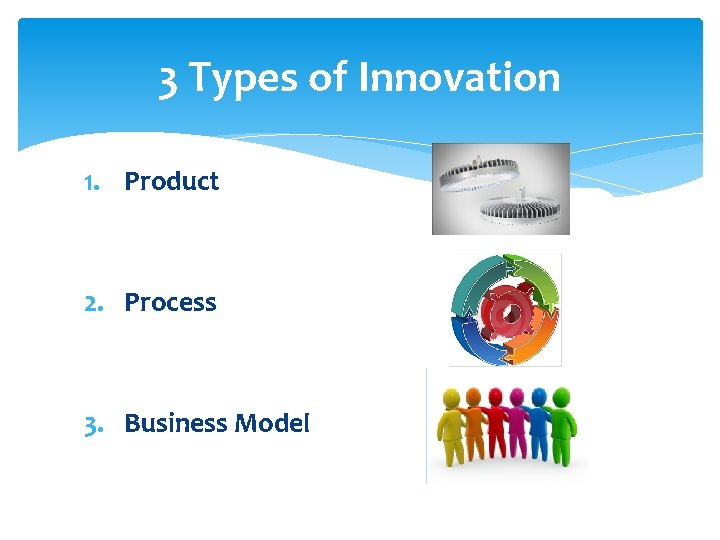 3 Types of Innovation

1. Product

2. Process

3. Business Model